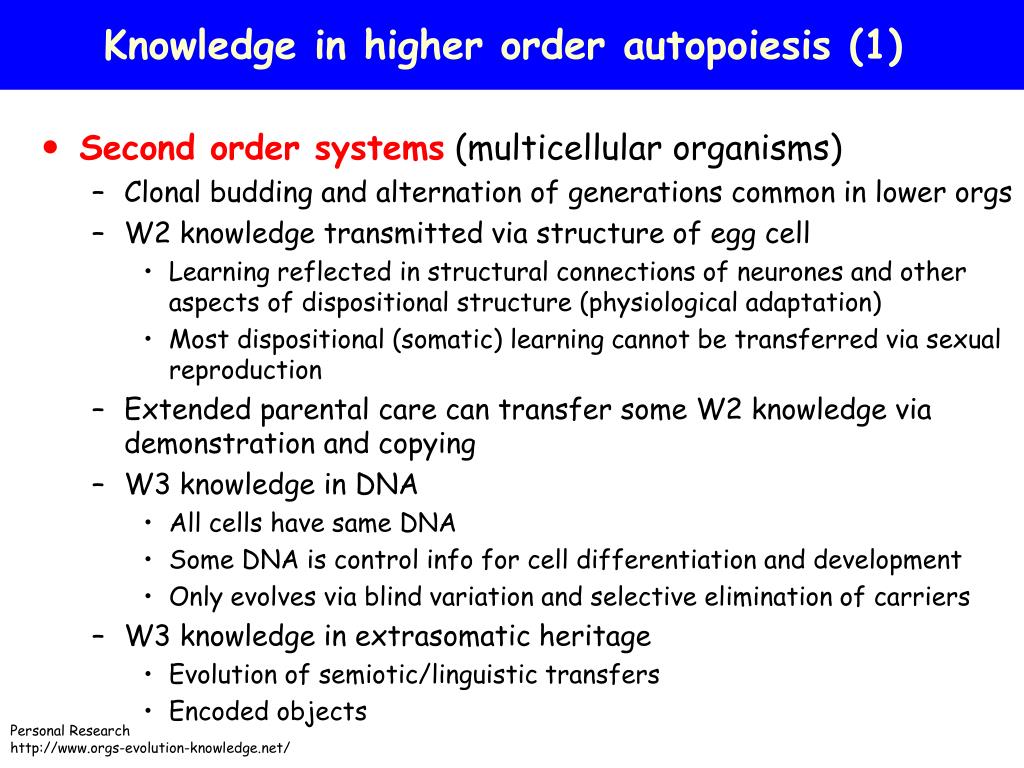 Knowledge in higher order autopoiesis (1)

• Second order systems (multicellular organisms)
– Clonal budding and alternation of generations common in lower orgs
– W2 knowledge transmitted via structure of egg cell
• Learning reflected in structural connections of neurones and other aspects of dispositional structure (physiological adaptation)
• Most dispositional (somatic) learning cannot be transferred via sexual reproduction
– Extended parental care can transfer some W2 knowledge via demonstration and copying
– W3 knowledge in DNA
• All cells have same DNA
• Some DNA is control info for cell differentiation and development
• Only evolves via blind variation and selective elimination of carriers
– W3 knowledge in extrasomatic heritage
• Evolution of semiotic/linguistic transfers
• Encoded objects

Personal Research
http://www.orgs-evolution-knowledge.net/